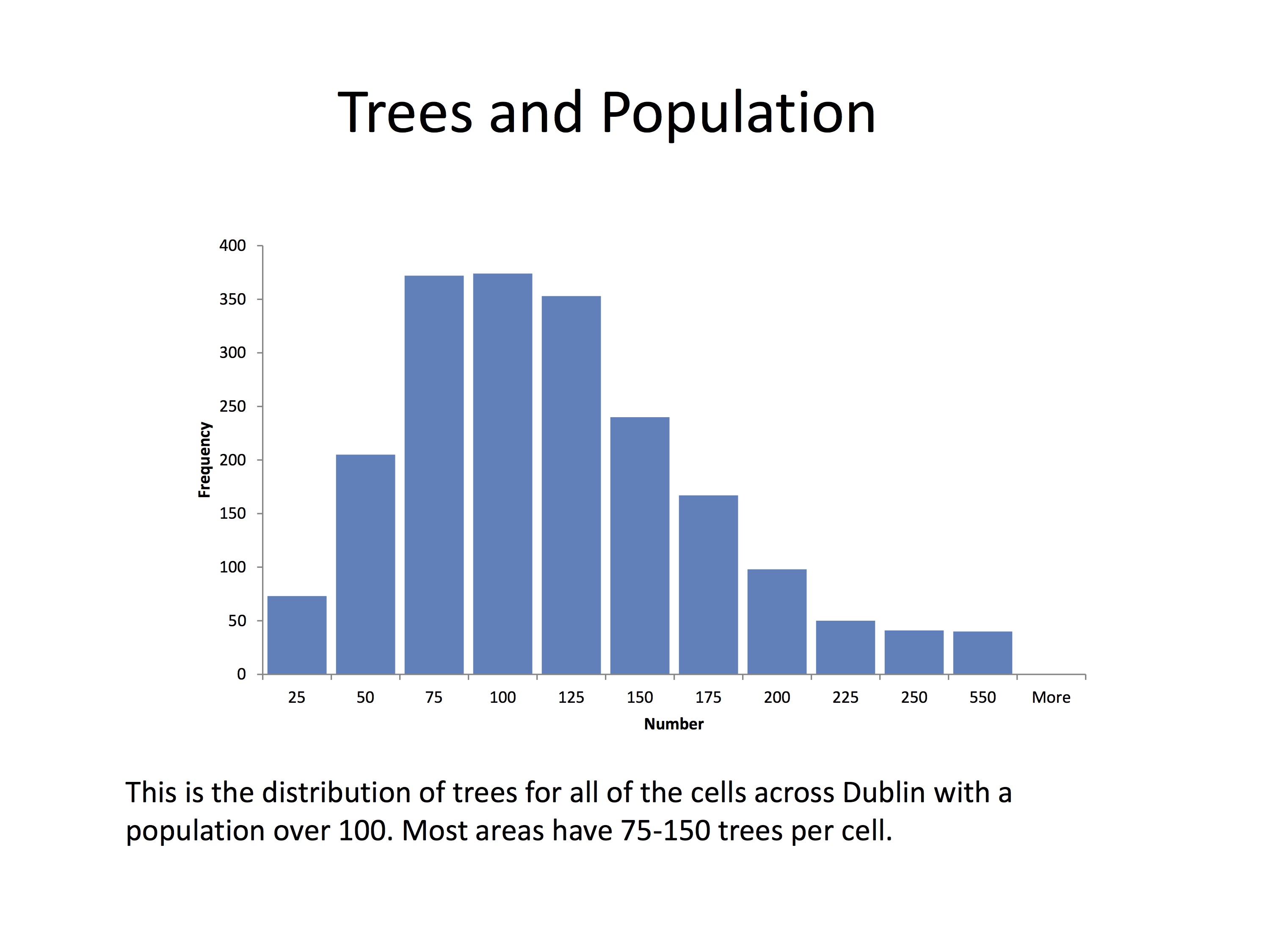 Trees and Population

400
350
300
250
200
150
100
50
0

Frequency

25 50 75 100 125 150 175 200 225 250 550 More

Number

This is the distribution of trees for all of the cells across Dublin with a population over 100. Most areas have 75-150 trees per cell.